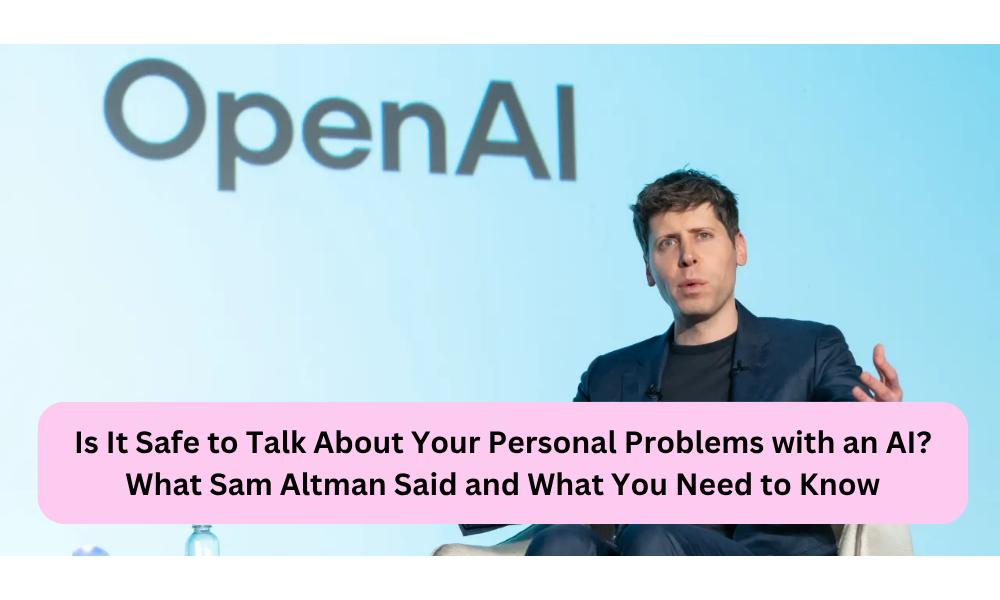 OpenAI

Is It Safe to Talk About Your Personal Problems with an AI?
What Sam Altman Said and What You Need to Know